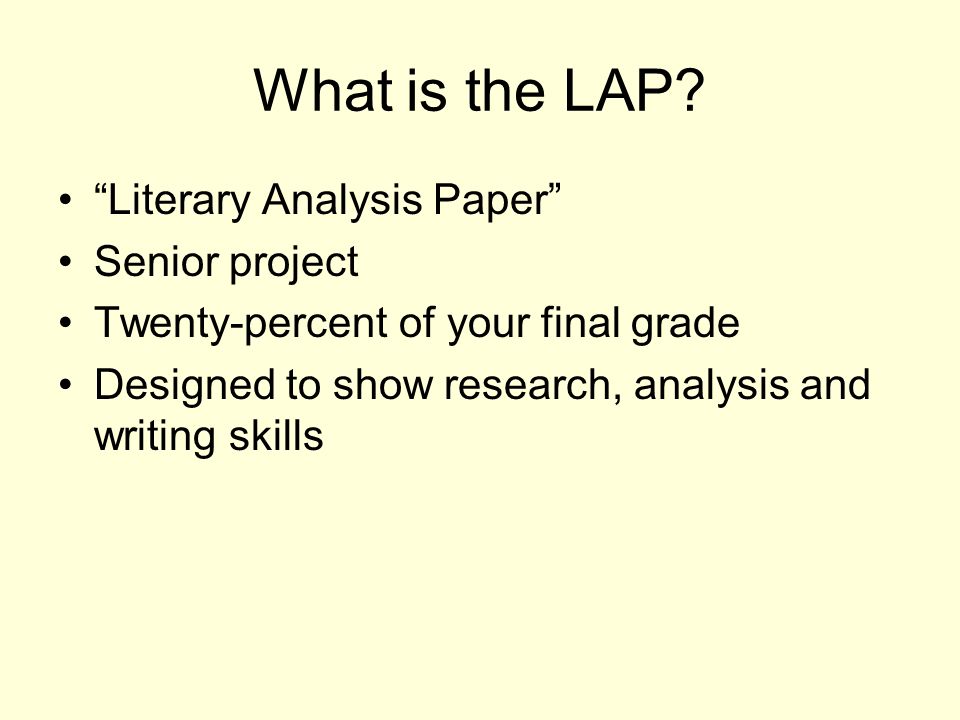 What is the LAP?

• “Literary Analysis Paper”
• Senior project
• Twenty-percent of your final grade
• Designed to show research, analysis and writing skills